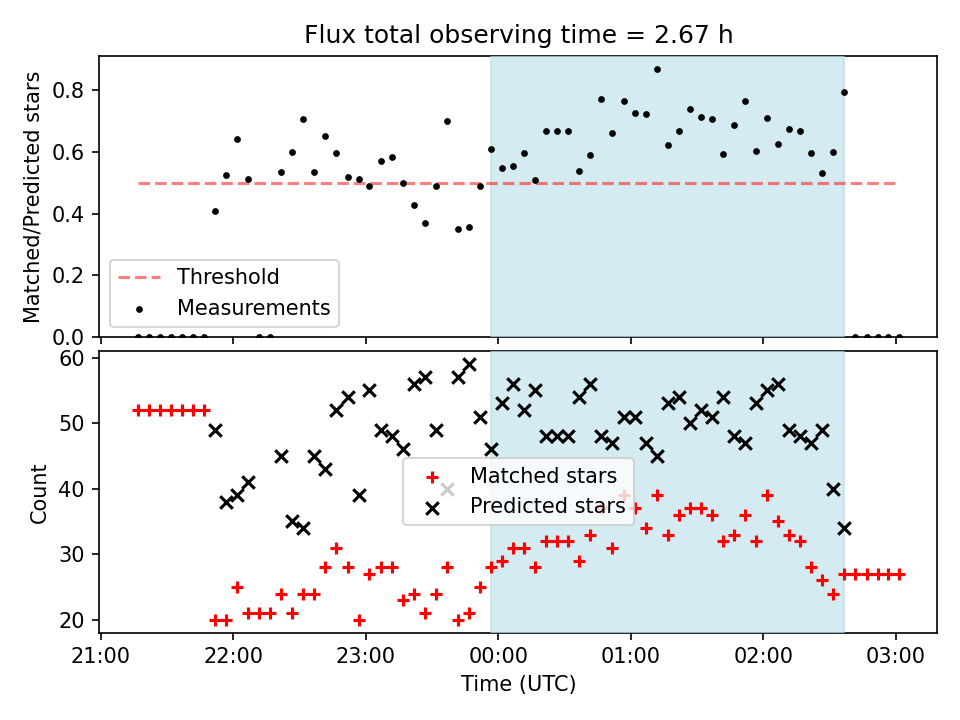 Flux total observing time = 2.67 h

Matched/Predicted stars

0.8
0.6
0.4
0.2
0.0

Threshold
Measurements

Count

60
50
40
30
20

Matched stars
Predicted stars

21:00
22:00
23:00
00:00
01:00
02:00
03:00

Time (UTC)